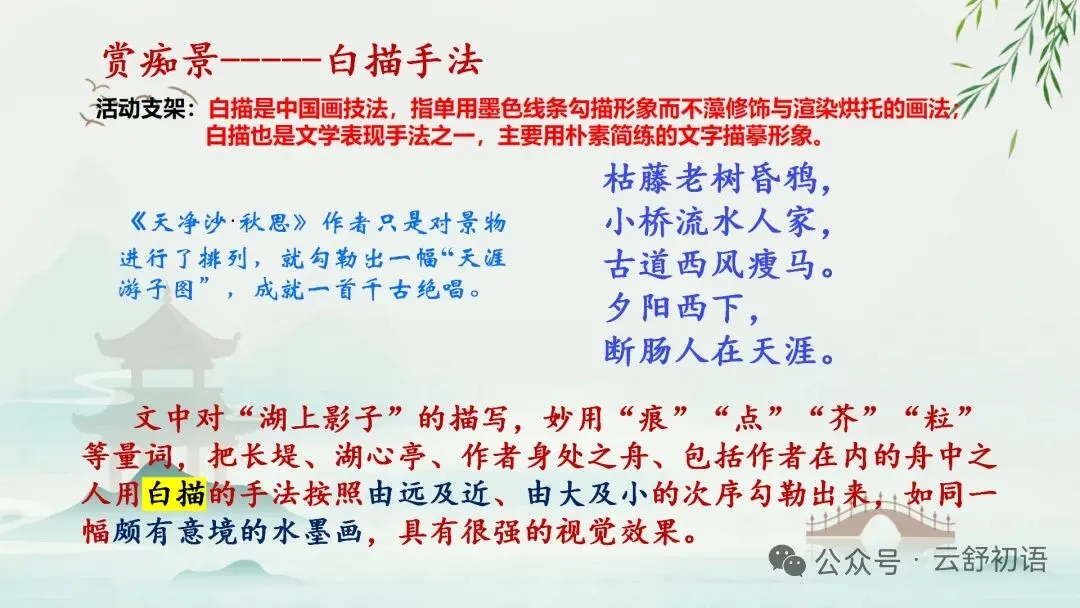 赏痴景------白描手法

活动支架：白描是中国画技法，指单用墨色线条勾描形象而不藻修饰与渲染烘托的画法；白描也是文学表现手法之一，主要用朴素简练的文字描摹形象。

《天净沙·秋思》作者只是对景物进行了排列，就勾勒出一幅“天涯游子图”，成就一首千古绝唱。

枯藤老树昏鸦，
小桥流水人家，
古道西风瘦马。
夕阳西下，
断肠人在天涯。

文中对“湖上影子”的描写，妙用“痕”“点”“芥”“粒”等量词，把长堤、湖心亭、作者身处之舟、包括作者在内的舟中之人用白描的手法按照由远及近、由大及小的次序勾勒出来，如同一幅颇有意境的水墨画，具有很强的视觉效果。

公众号 · 云舒初语